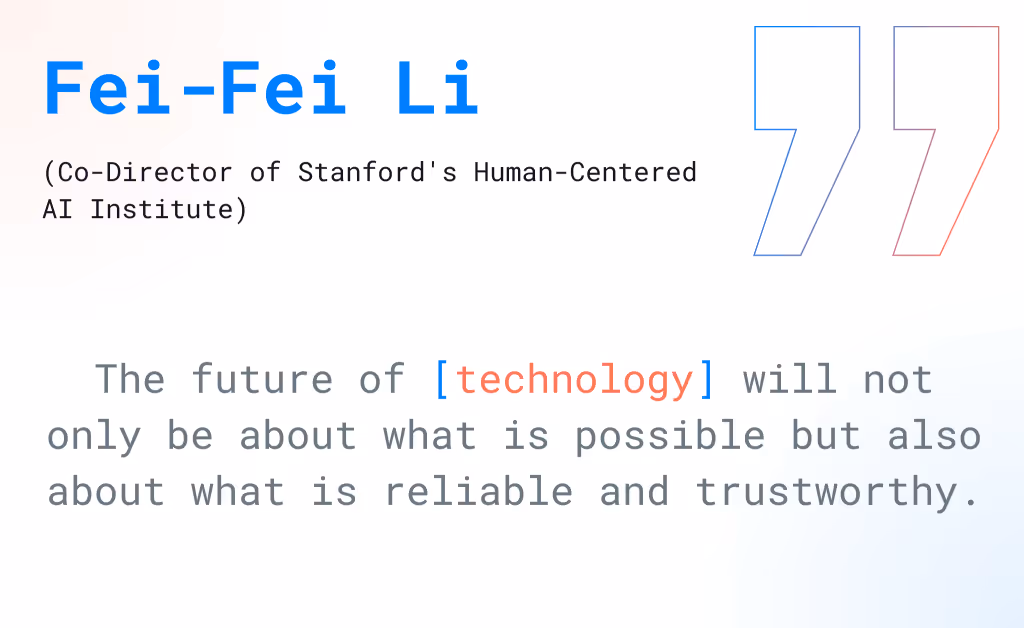 Fei-Fei Li

(Co-Director of Stanford's Human-Centered AI Institute)

The future of [technology] will not only be about what is possible but also about what is reliable and trustworthy.